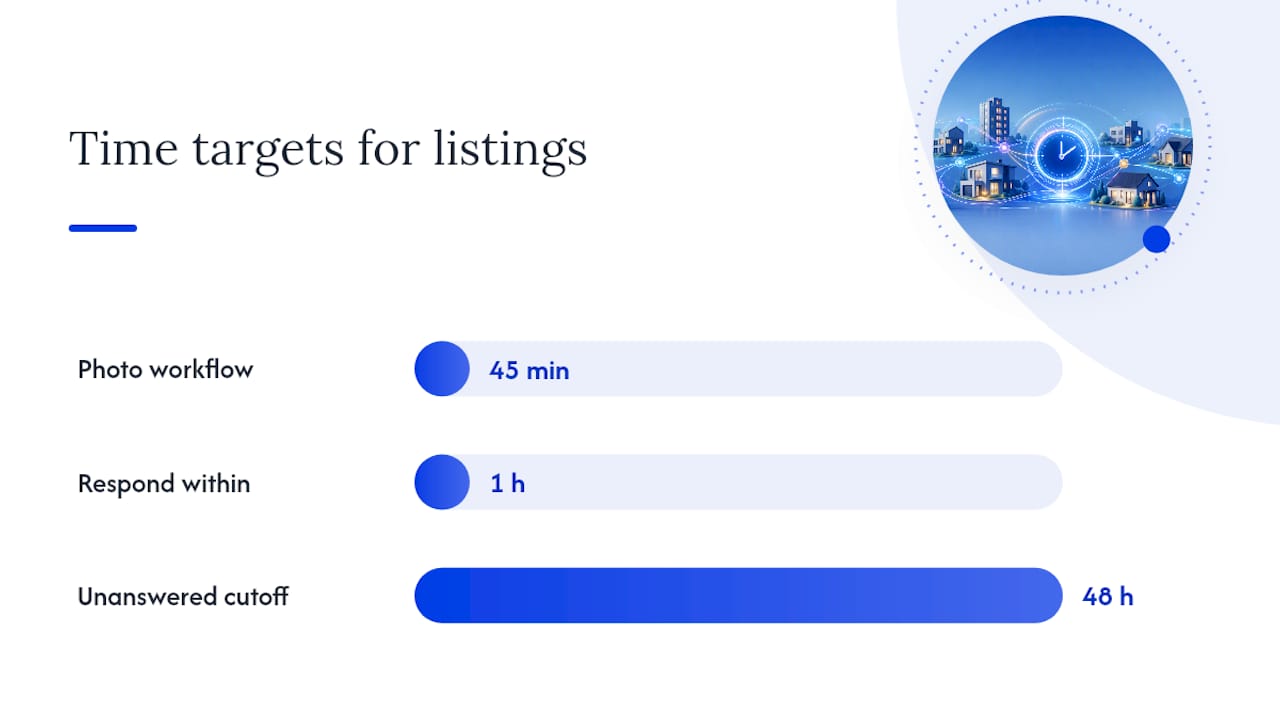 Time targets for listings

Photo workflow
45 min

Respond within
1 h

Unanswered cutoff
48 h